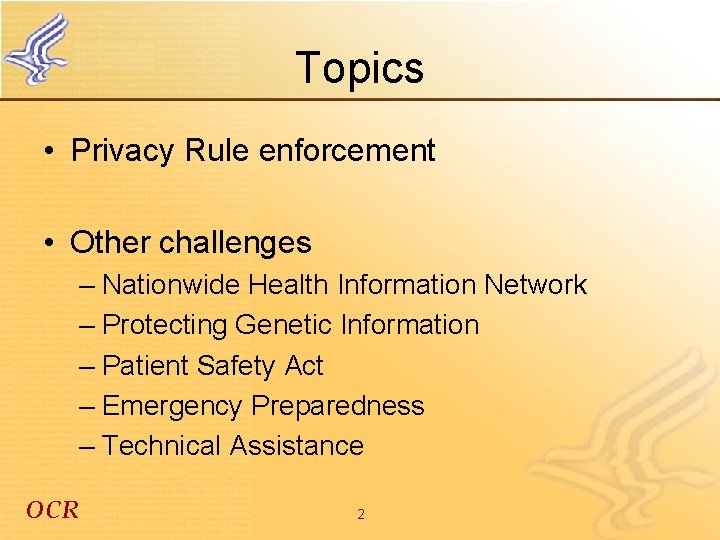 Topics

• Privacy Rule enforcement

• Other challenges
– Nationwide Health Information Network
– Protecting Genetic Information
– Patient Safety Act
– Emergency Preparedness
– Technical Assistance

OCR

2